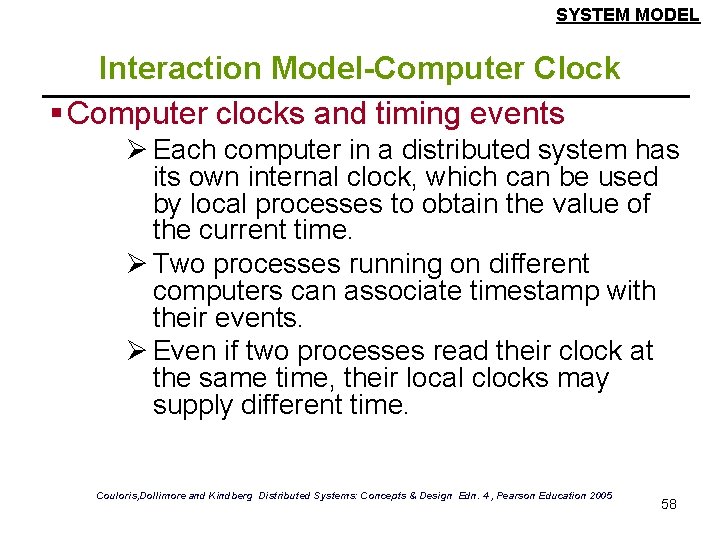 SYSTEM MODEL

Interaction Model-Computer Clock

▪ Computer clocks and timing events

➢ Each computer in a distributed system has its own internal clock, which can be used by local processes to obtain the value of the current time.

➢ Two processes running on different computers can associate timestamp with their events.

➢ Even if two processes read their clock at the same time, their local clocks may supply different time.

Couloris,Dollimore and Kindberg Distributed Systems: Concepts & Design Edn. 4 , Pearson Education 2005

58